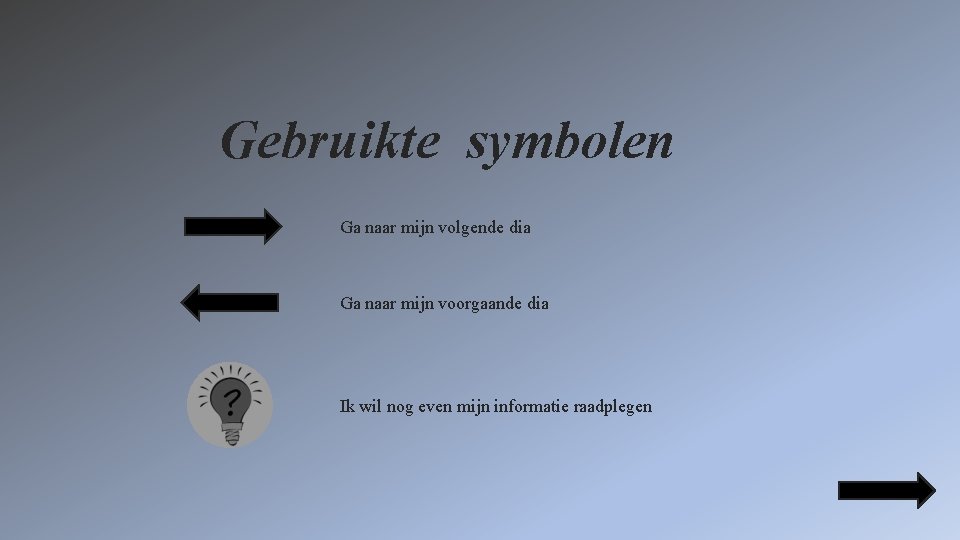 Gebruikte symbolen

Ga naar mijn volgende dia

Ga naar mijn voorgaande dia

?

Ik wil nog even mijn informatie raadplegen